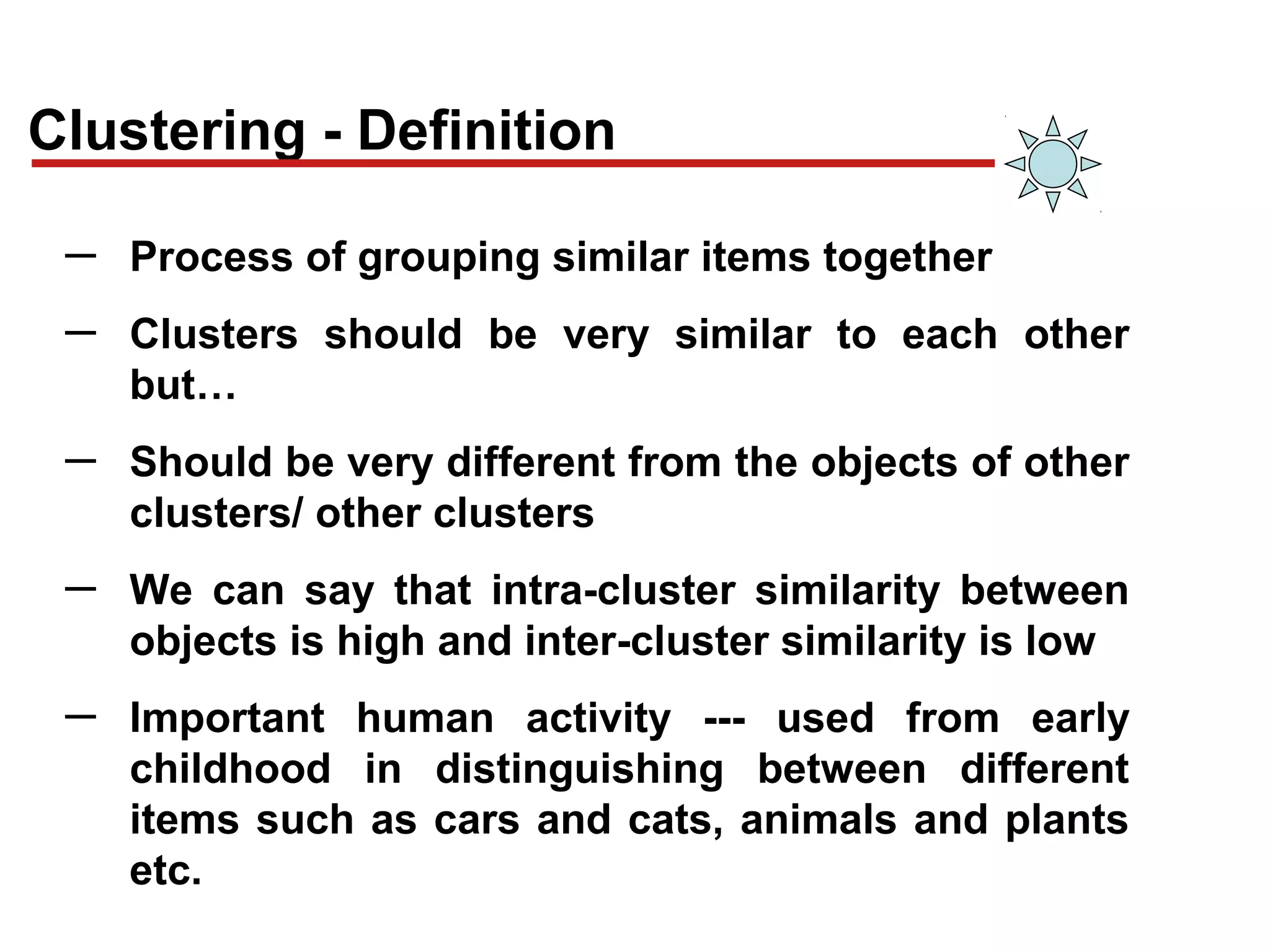 Clustering - Definition

– Process of grouping similar items together

– Clusters should be very similar to each other but…

– Should be very different from the objects of other clusters/ other clusters

– We can say that intra-cluster similarity between objects is high and inter-cluster similarity is low

– Important human activity --- used from early childhood in distinguishing between different items such as cars and cats, animals and plants etc.